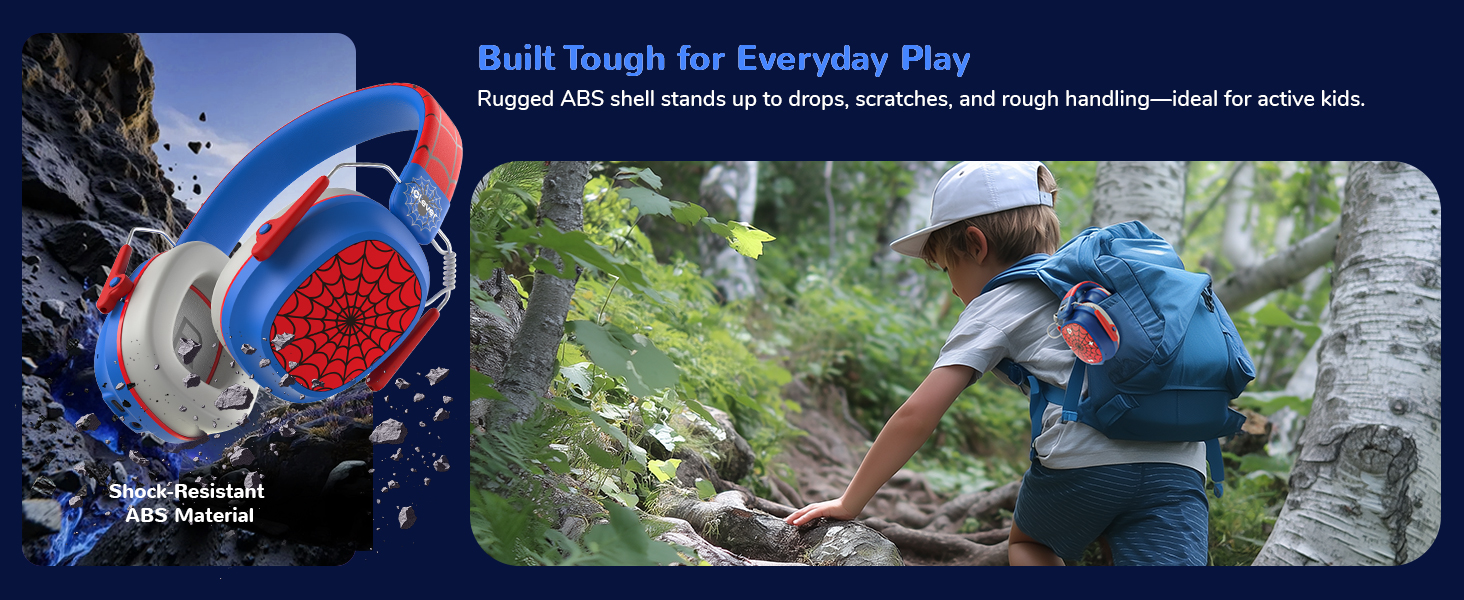 Built Tough for Everyday Play

Rugged ABS shell stands up to drops, scratches, and rough handling—ideal for active kids.

Shock-Resistant ABS Material